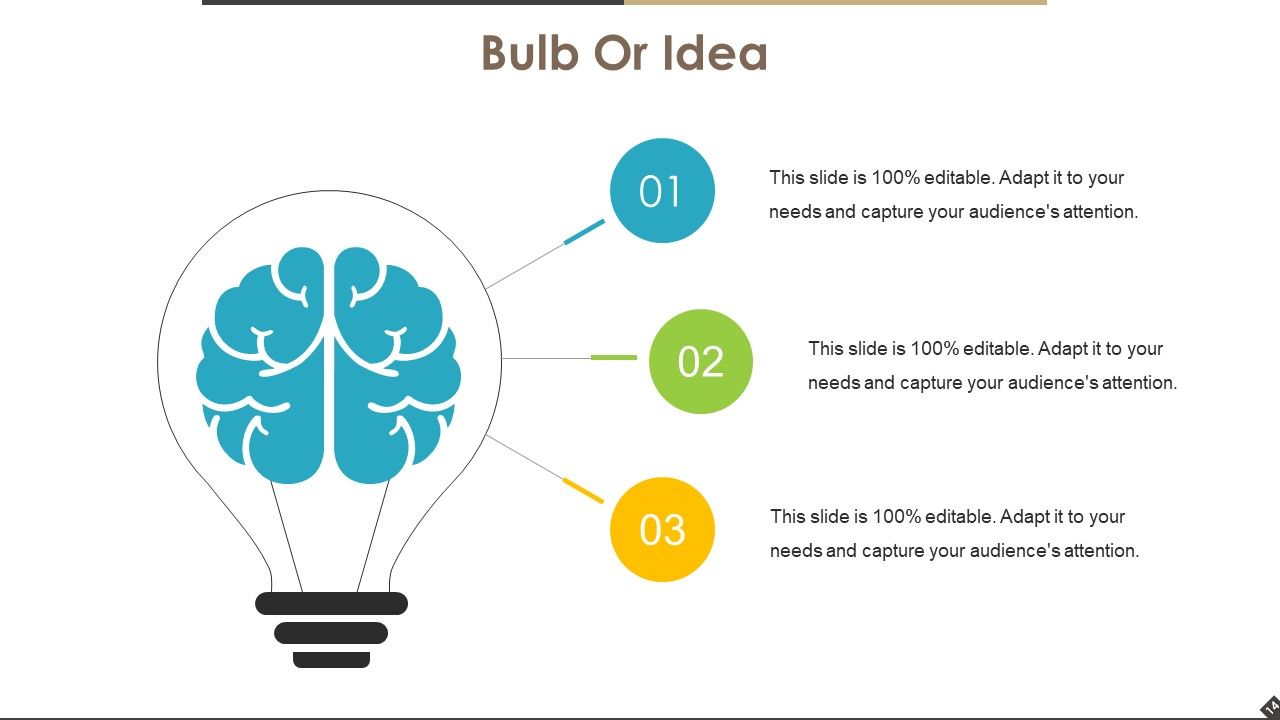 Bulb Or Idea

01

This slide is 100% editable. Adapt it to your needs and capture your audience's attention.

02

This slide is 100% editable. Adapt it to your needs and capture your audience's attention.

03

This slide is 100% editable. Adapt it to your needs and capture your audience's attention.

14